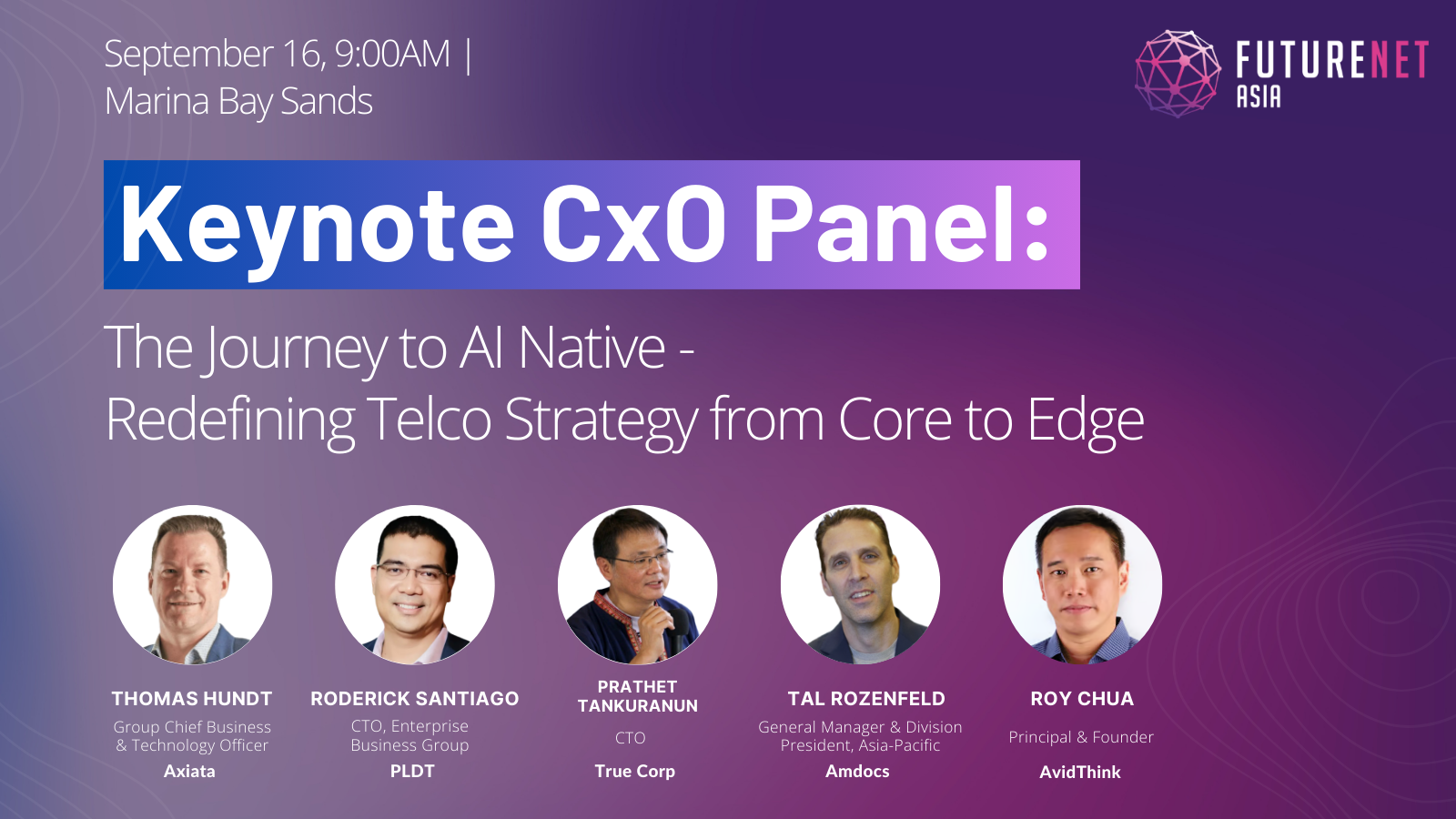 September 16, 9:00AM | Marina Bay Sands

FUTURENET ASIA

Keynote CxO Panel:

The Journey to AI Native - Redefining Telco Strategy from Core to Edge

THOMAS HUNDT
Group Chief Business & Technology Officer
Axiata

RODERICK SANTIAGO
CTO, Enterprise Business Group
PLDT

PRATHET TANKURANUN
CTO
True Corp

TAL ROZENFELD
General Manager & Division President, Asia-Pacific
Amdocs

ROY CHUA
Principal & Founder
AvidThink